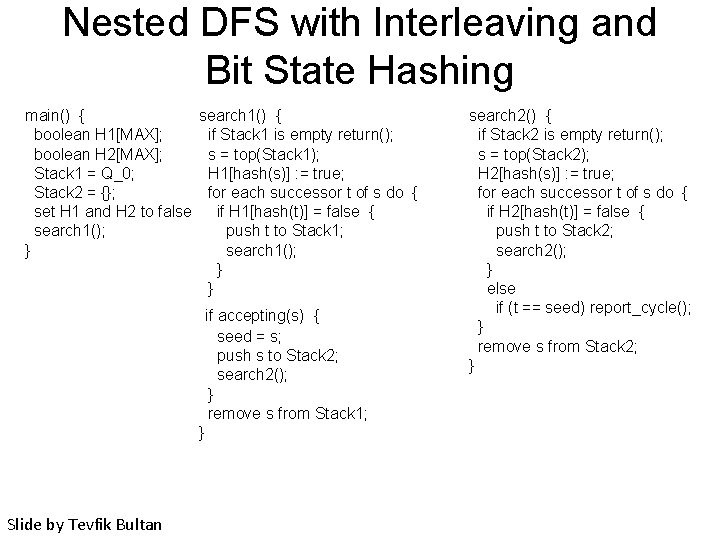 Nested DFS with Interleaving and Bit State Hashing

main() {
boolean H1[MAX];
boolean H2[MAX];
Stack1 = Q_0;
Stack2 = {};
set H1 and H2 to false
search1();
}

search1() {
if Stack1 is empty return();
s = top(Stack1);
H1[hash(s)] := true;
for each successor t of s do {
if H1[hash(t)] = false {
push t to Stack1;
search1();
}
}
if accepting(s) {
seed = s;
push s to Stack2;
search2();
}
remove s from Stack1;
}

search2() {
if Stack2 is empty return();
s = top(Stack2);
H2[hash(s)] := true;
for each successor t of s do {
if H2[hash(t)] = false {
push t to Stack2;
search2();
}
else
if (t == seed) report_cycle();
}
remove s from Stack2;
}

Slide by Tevfik Bultan